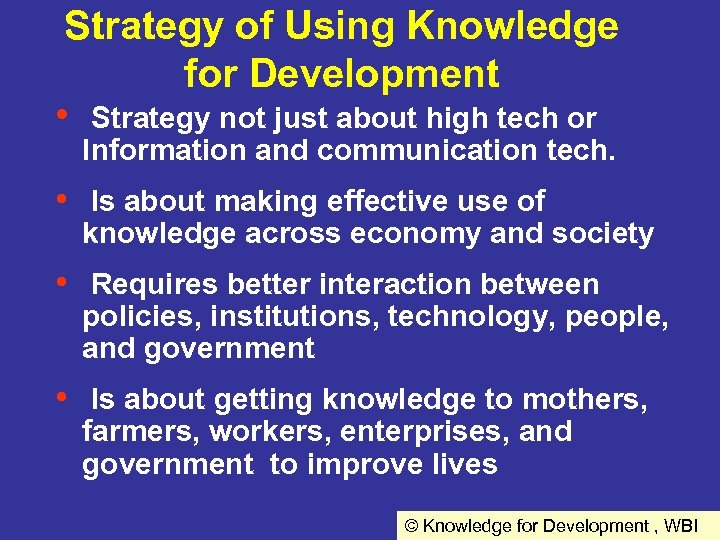 Strategy of Using Knowledge for Development

• Strategy not just about high tech or Information and communication tech.

• Is about making effective use of knowledge across economy and society

• Requires better interaction between policies, institutions, technology, people, and government

• Is about getting knowledge to mothers, farmers, workers, enterprises, and government to improve lives

© Knowledge for Development , WBI